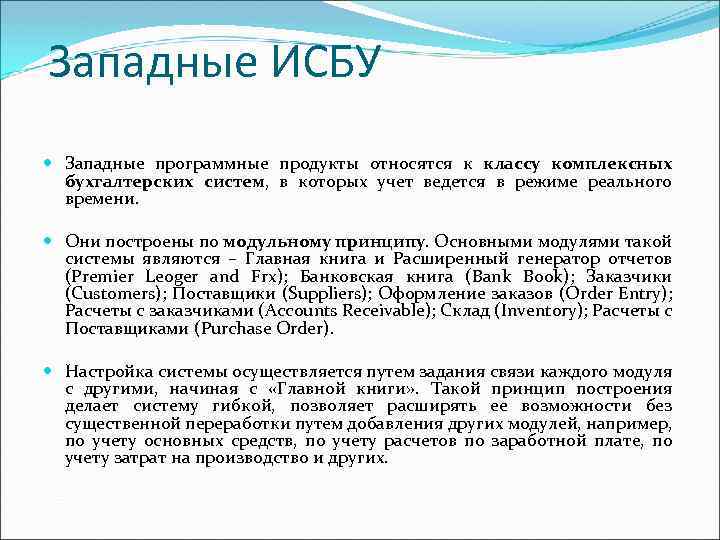 Западные ИСБУ

Западные программные продукты относятся к классу комплексных бухгалтерских систем, в которых учет ведется в режиме реального времени.

Они построены по модульному принципу. Основными модулями такой системы являются – Главная книга и Расширенный генератор отчетов (Premier Leoger and Frx); Банковская книга (Bank Book); Заказчики (Customers); Поставщики (Suppliers); Оформление заказов (Order Entry); Расчеты с заказчиками (Accounts Receivable); Склад (Inventory); Расчеты с Поставщиками (Purchase Order).

Настройка системы осуществляется путем задания связи каждого модуля с другими, начиная с «Главной книги». Такой принцип построения делает систему гибкой, позволяет расширять ее возможности без существенной переработки путем добавления других модулей, например, по учету основных средств, по учету расчетов по заработной плате, по учету затрат на производство и других.